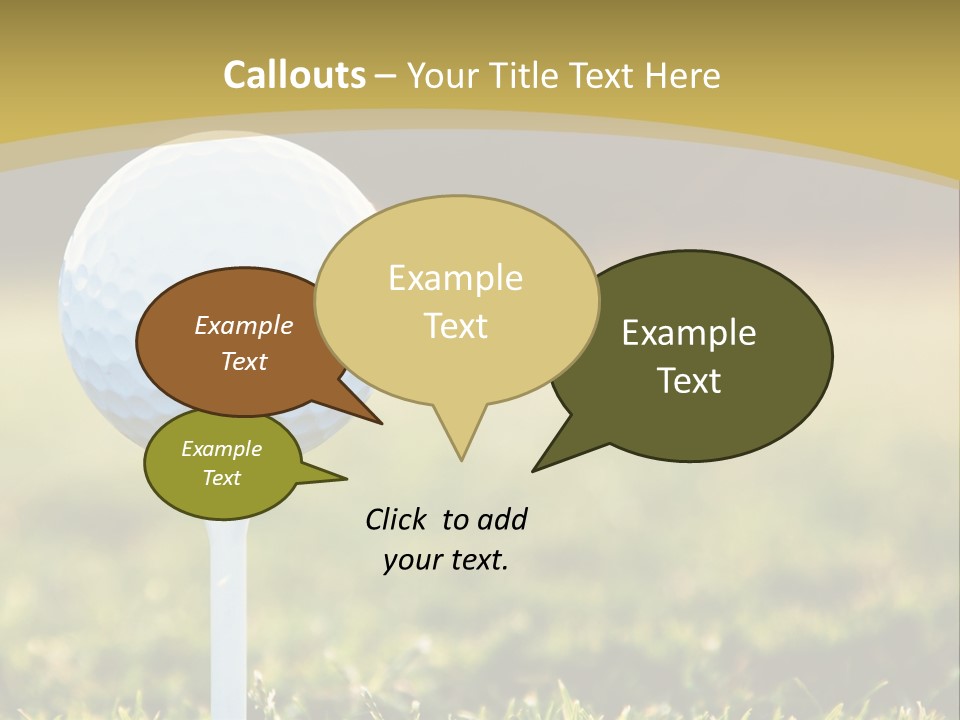 Callouts – Your Title Text Here

Example Text

Example Text

Example Text

Example Text

Click to add your text.